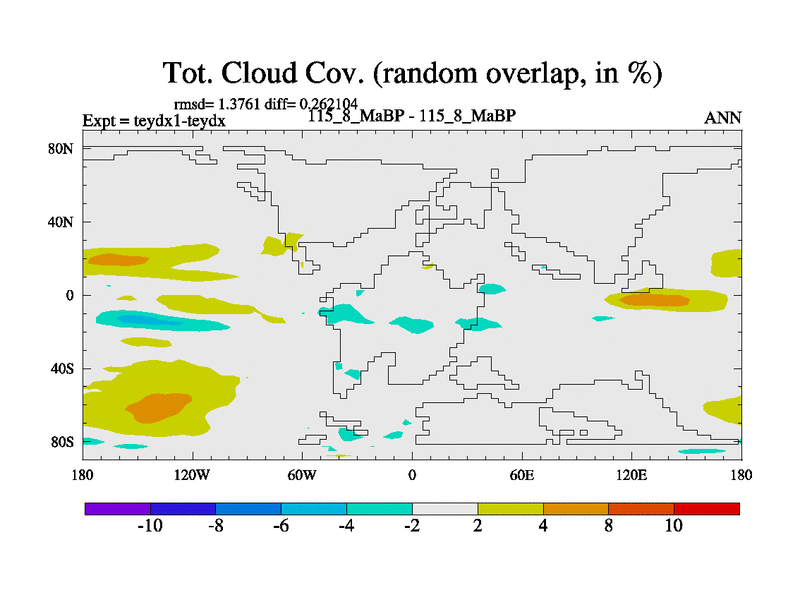 Tot. Cloud Cov. (random overlap, in %)

rmsd= 1.3761 diff= 0.262104

Expt = teydx1-teydx

115_8_MaBP - 115_8_MaBP

ANN

80N

40N

0

40S

80S

180

120W

60W

0

60E

120E

180

-10

-8

-6

-4

-2

2

4

8

10